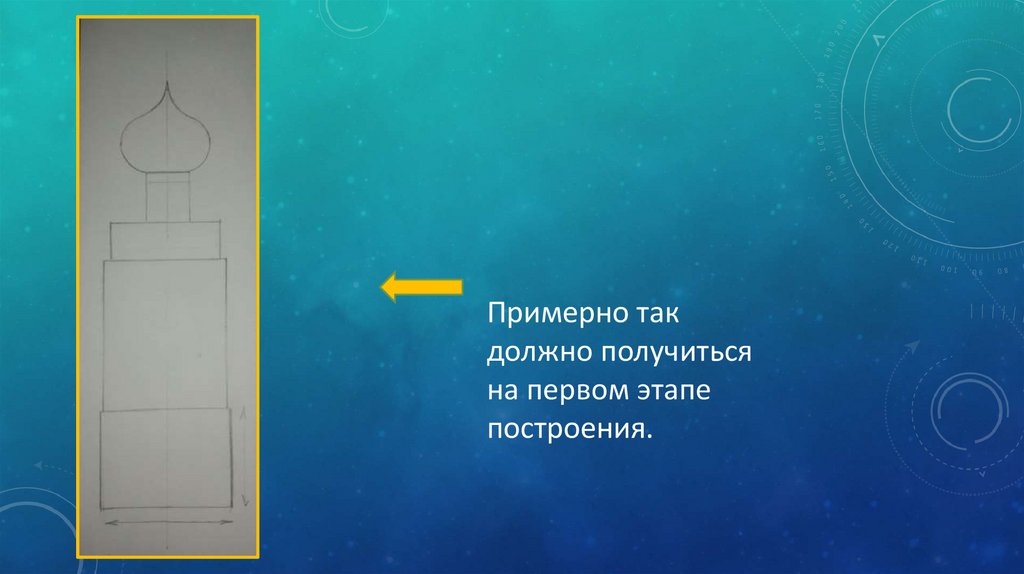 Примерно так должно получиться на первом этапе построения.